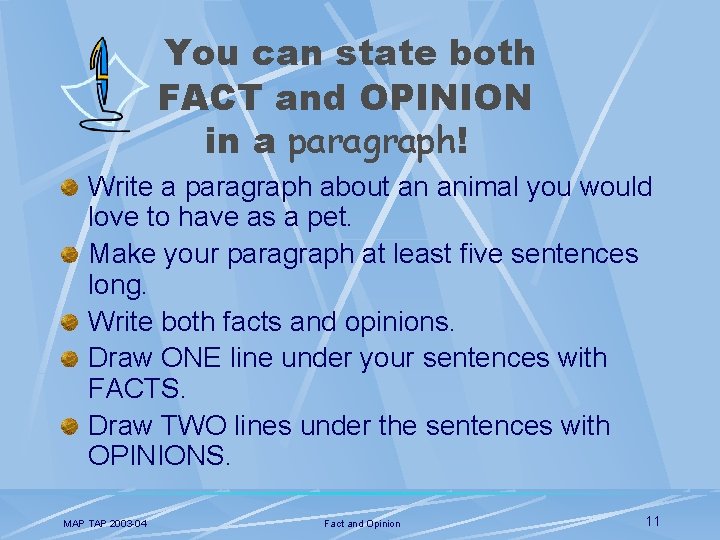 You can state both FACT and OPINION in a paragraph!

Write a paragraph about an animal you would love to have as a pet.

Make your paragraph at least five sentences long.

Write both facts and opinions.

Draw ONE line under your sentences with FACTS.

Draw TWO lines under the sentences with OPINIONS.

MAP TAP 2003-04

Fact and Opinion

11